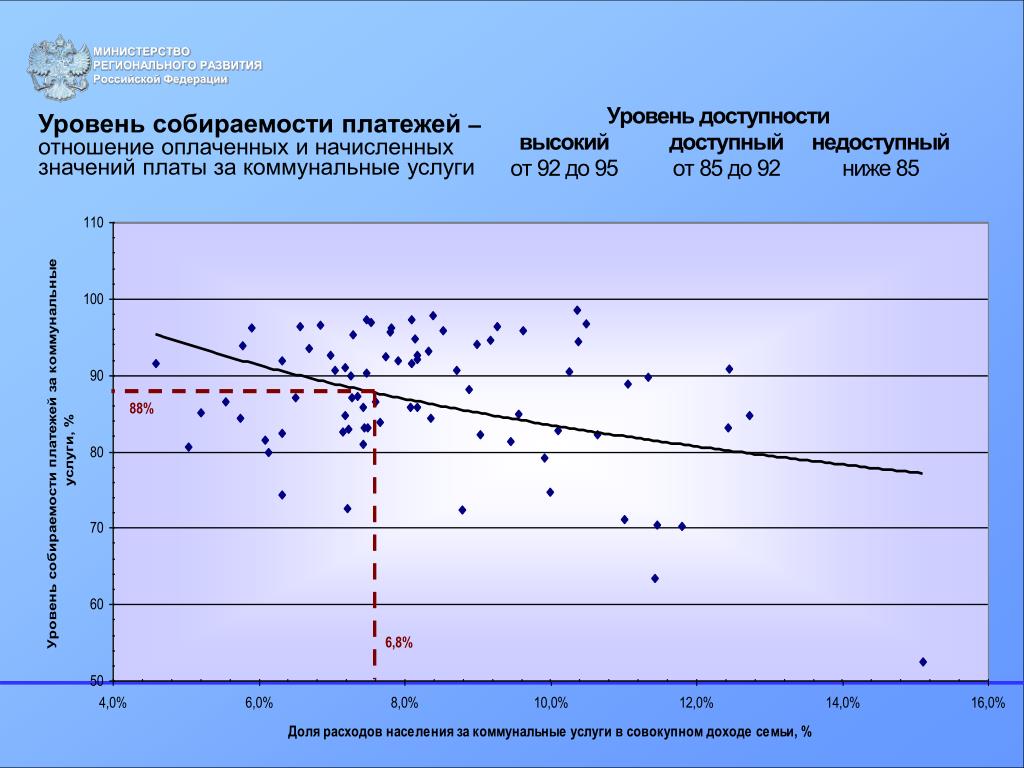 МИНИСТЕРСТВО РЕГИОНАЛЬНОГО РАЗВИТИЯ Российской Федерации

Уровень собираемости платежей – отношение оплаченных и начисленных значений платы за коммунальные услуги

Уровень доступности

| высокий | доступный | недоступный |
|---|---|---|
| от 92 до 95 | от 85 до 92 | ниже 85 |

Уровень собираемости платежей за коммунальные услуги, %

110
100
90
80
70
60
50

88%

6,8%

4,0%
6,0%
8,0%
10,0%
12,0%
14,0%
16,0%

Доля расходов населения за коммунальные услуги в совокупном доходе семьи, %